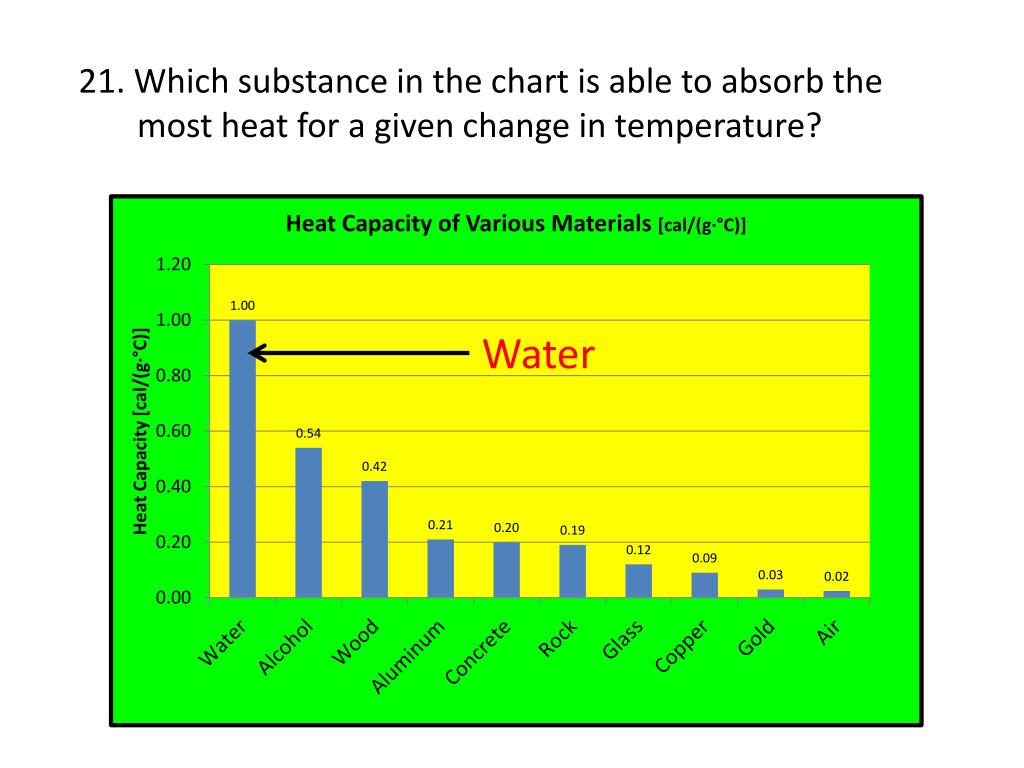 21. Which substance in the chart is able to absorb the most heat for a given change in temperature?

Heat Capacity of Various Materials [cal/(g·°C)]

Heat Capacity [cal/(g·°C)]

1.20
1.00
0.80
0.60
0.40
0.20
0.00

1.00
0.54
0.42
0.21
0.20
0.19
0.12
0.09
0.03
0.02

Water

Water
Alcohol
Wood
Aluminum
Concrete
Rock
Glass
Copper
Gold
Air